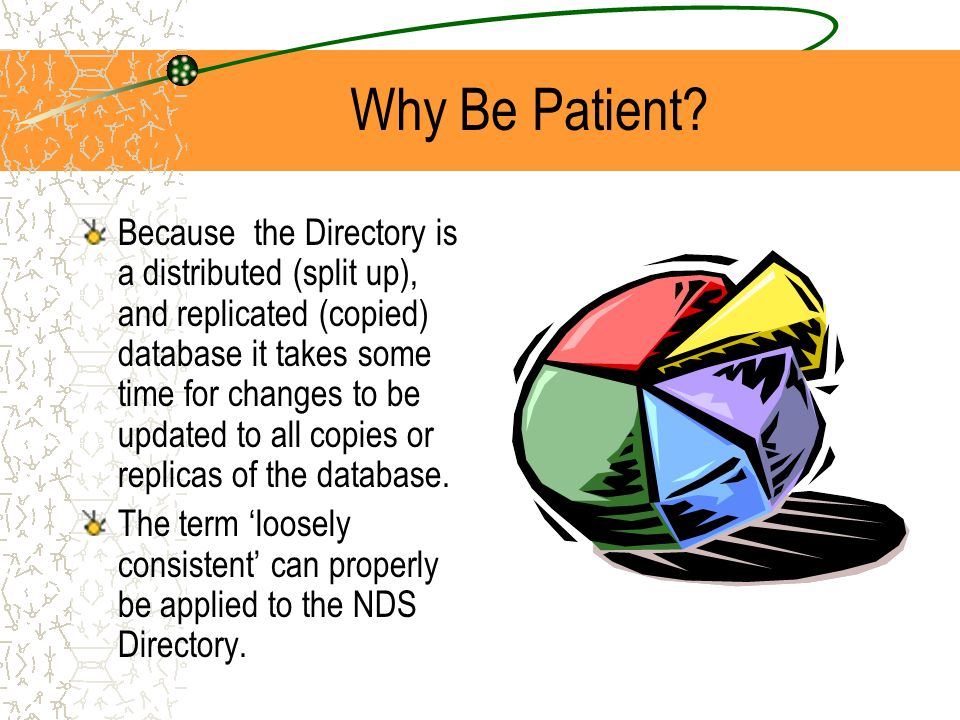 Why Be Patient?

Because  the Directory is a distributed (split up), and replicated (copied) database it takes some time for changes to be updated to all copies or replicas of the database.

The term ‘loosely consistent’ can properly be applied to the NDS Directory.